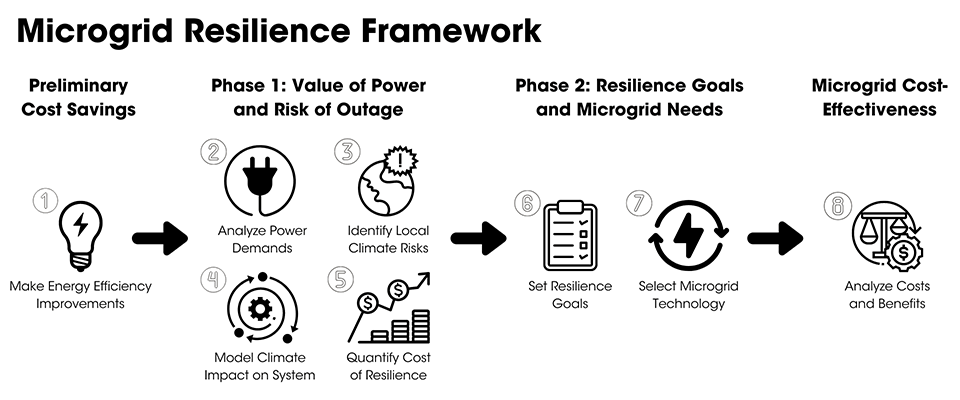 Microgrid Resilience Framework

Preliminary Cost Savings

1

Make Energy Efficiency Improvements

Phase 1: Value of Power and Risk of Outage

2

Analyze Power Demands

3

Identify Local Climate Risks

4

Model Climate Impact on System

5

Quantify Cost of Resilience

Phase 2: Resilience Goals and Microgrid Needs

6

Set Resilience Goals

7

Select Microgrid Technology

Microgrid Cost-Effectiveness

8

Analyze Costs and Benefits